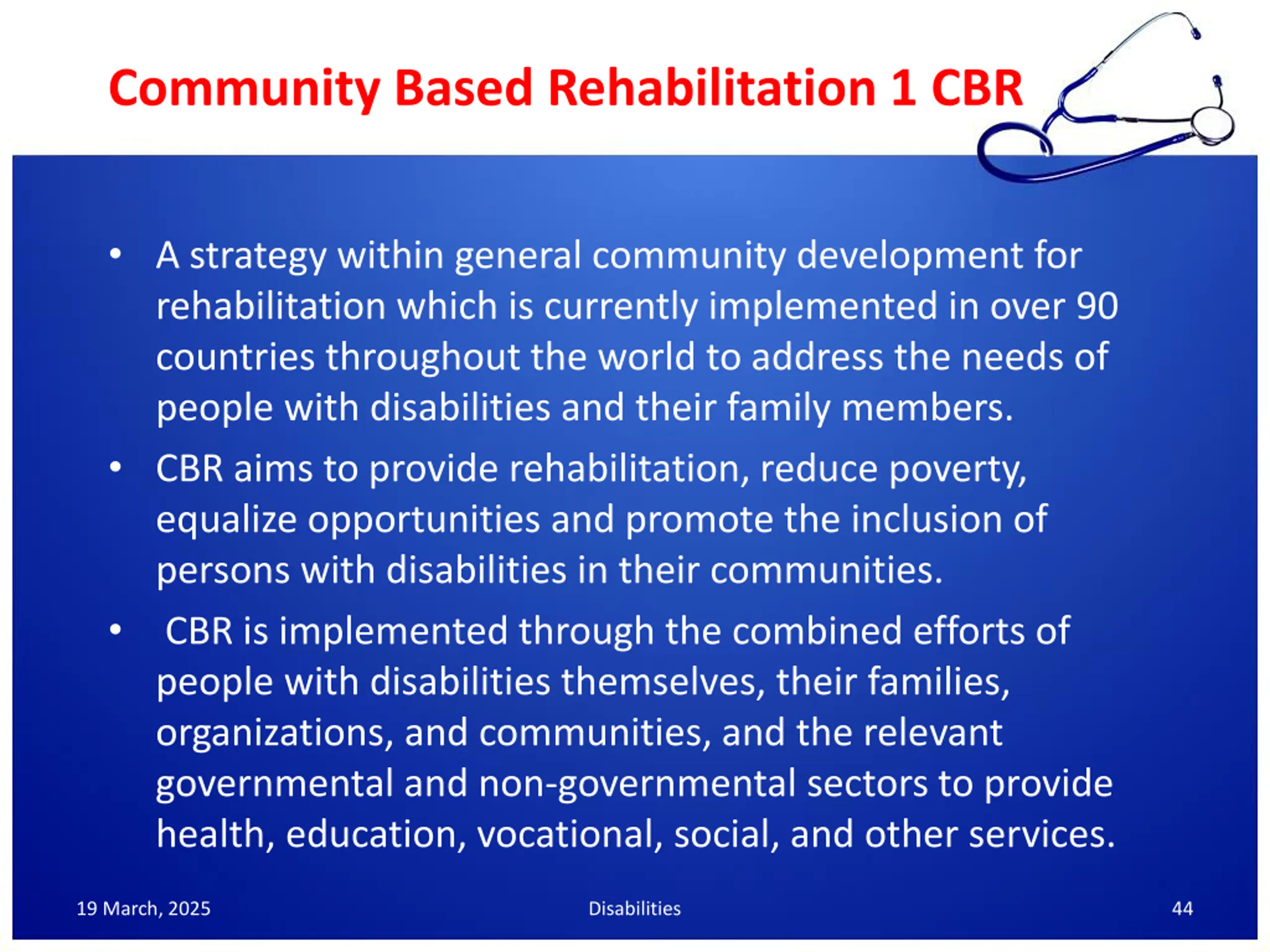 Community Based Rehabilitation 1 CBR

• A strategy within general community development for rehabilitation which is currently implemented in over 90 countries throughout the world to address the needs of people with disabilities and their family members.

• CBR aims to provide rehabilitation, reduce poverty, equalize opportunities and promote the inclusion of persons with disabilities in their communities.

• CBR is implemented through the combined efforts of people with disabilities themselves, their families, organizations, and communities, and the relevant governmental and non-governmental sectors to provide health, education, vocational, social, and other services.

19 March, 2025 Disabilities 44